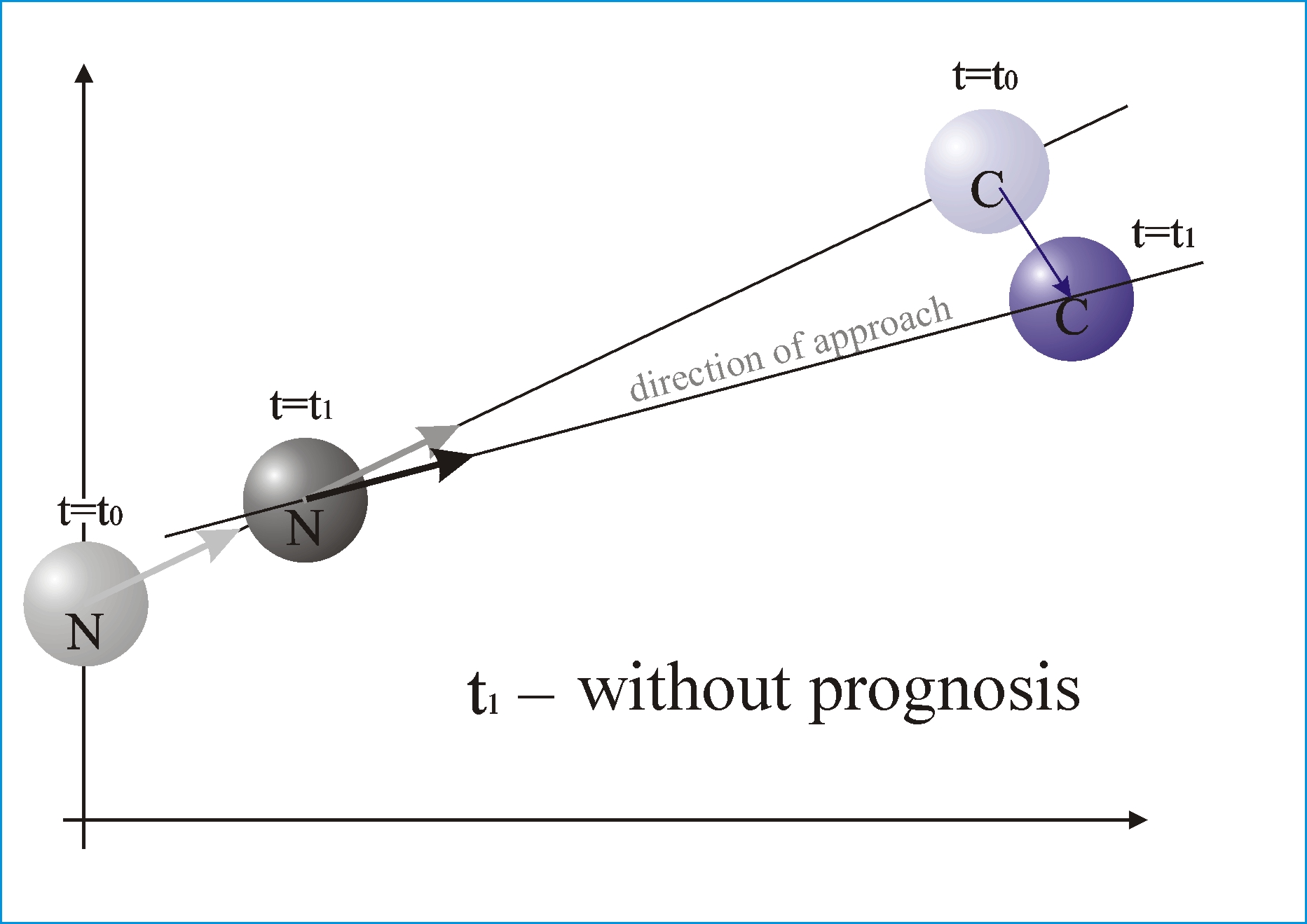 $t=t_0$

C

$t=t_1$

C

direction of approach

$t=t_1$

N

$t=t_0$

N

$t_1$ – without prognosis